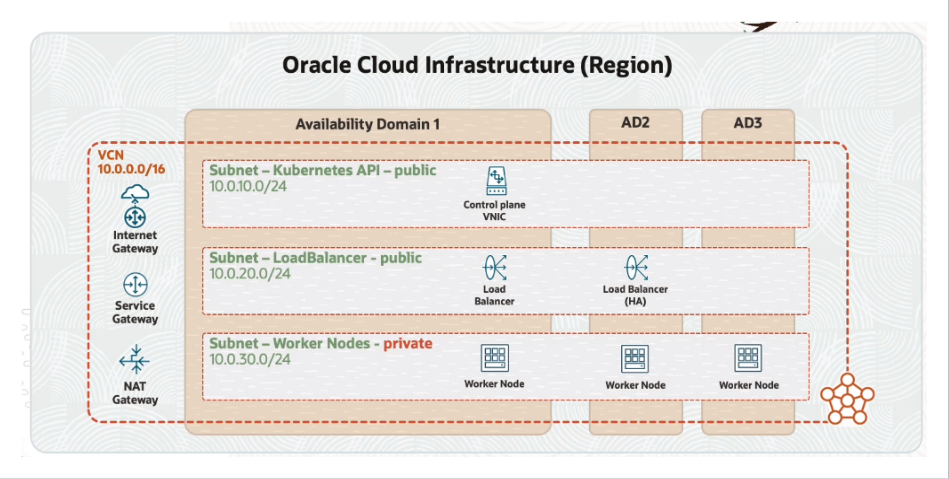 Oracle Cloud Infrastructure (Region)

Availability Domain 1

AD2

AD3

VCN
10.0.0.0/16

Internet Gateway

Service Gateway

NAT Gateway

Subnet – Kubernetes API – public
10.0.10.0/24

Control plane VNIC

Subnet – LoadBalancer - public
10.0.20.0/24

Load Balancer

Load Balancer (HA)

Subnet – Worker Nodes - private
10.0.30.0/24

Worker Node

Worker Node

Worker Node